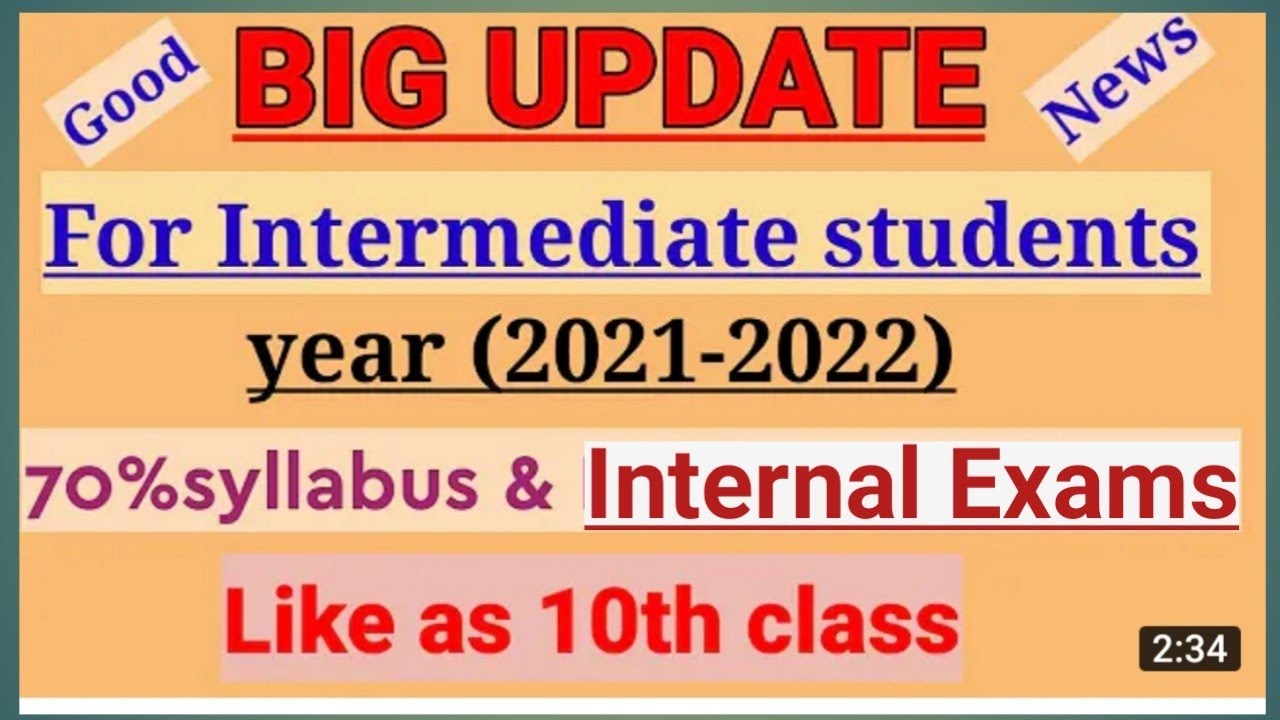 Good

BIG UPDATE

News

For Intermediate students

year (2021-2022)

70%syllabus & Internal Exams

Like as 10th class

2:34